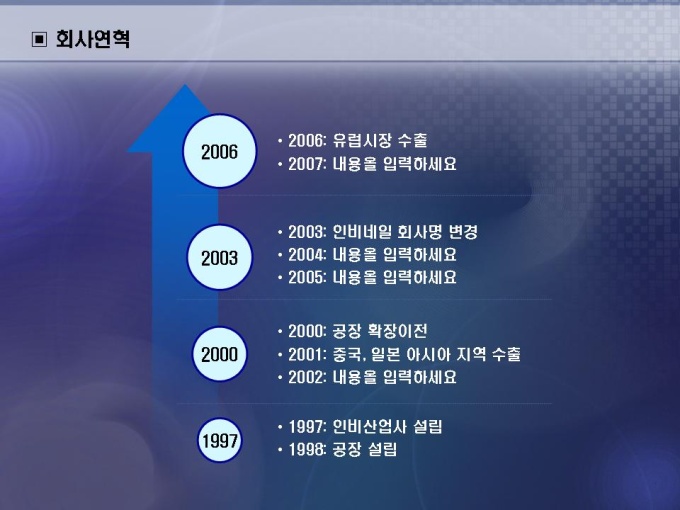 ▣ 회사연혁

2006

• 2006: 유럽시장 수출
• 2007: 내용을 입력하세요

2003

• 2003: 인비네일 회사명 변경
• 2004: 내용을 입력하세요
• 2005: 내용을 입력하세요

2000

• 2000: 공장 확장이전
• 2001: 중국, 일본 아시아 지역 수출
• 2002: 내용을 입력하세요

1997

• 1997: 인비산업사 설립
• 1998: 공장 설립